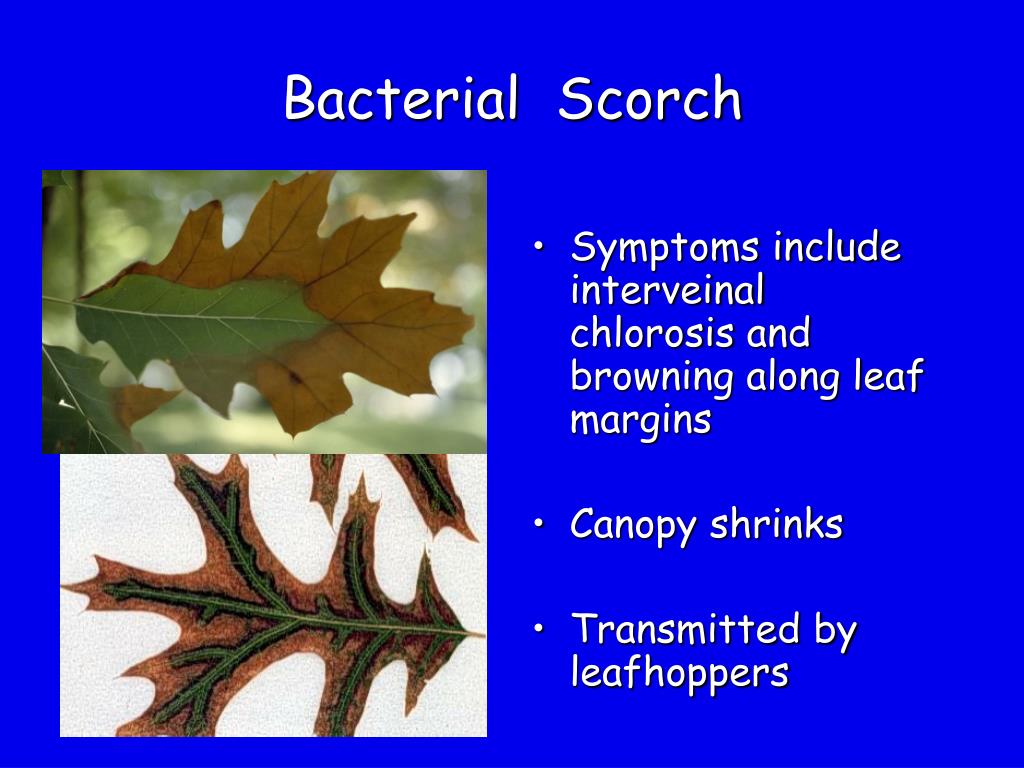 Bacterial Scorch

• Symptoms include interveinal chlorosis and browning along leaf margins

• Canopy shrinks

• Transmitted by leafhoppers